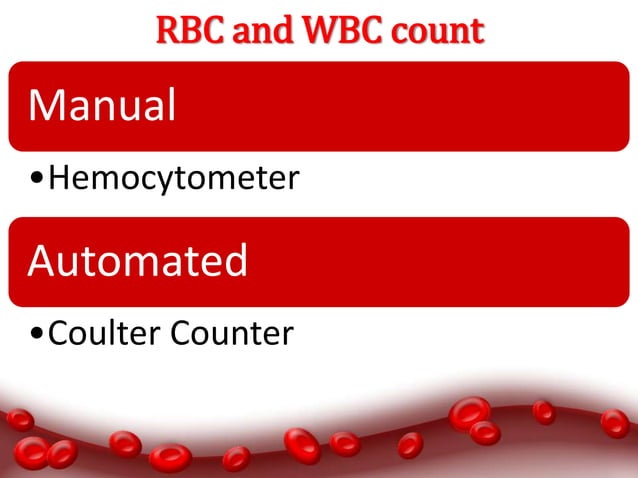 RBC and WBC count

Manual

•Hemocytometer

Automated

•Coulter Counter